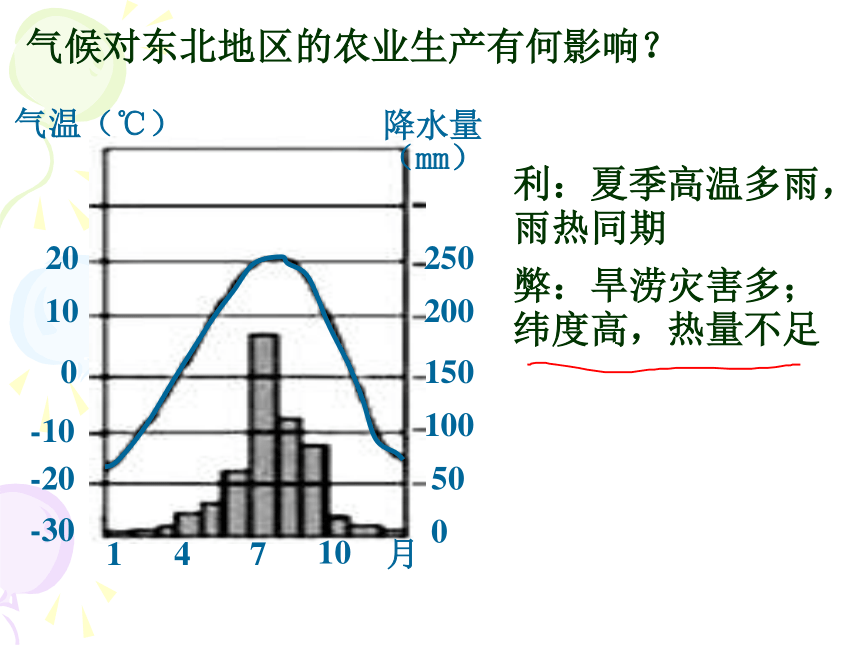 气候对东北地区的农业生产有何影响？

气温（℃）

降水量（mm）

20
10
0
-10
-20
-30

250
200
150
100
50
0

1 4 7 10 月

利：夏季高温多雨，雨热同期

弊：旱涝灾害多；纬度高，热量不足